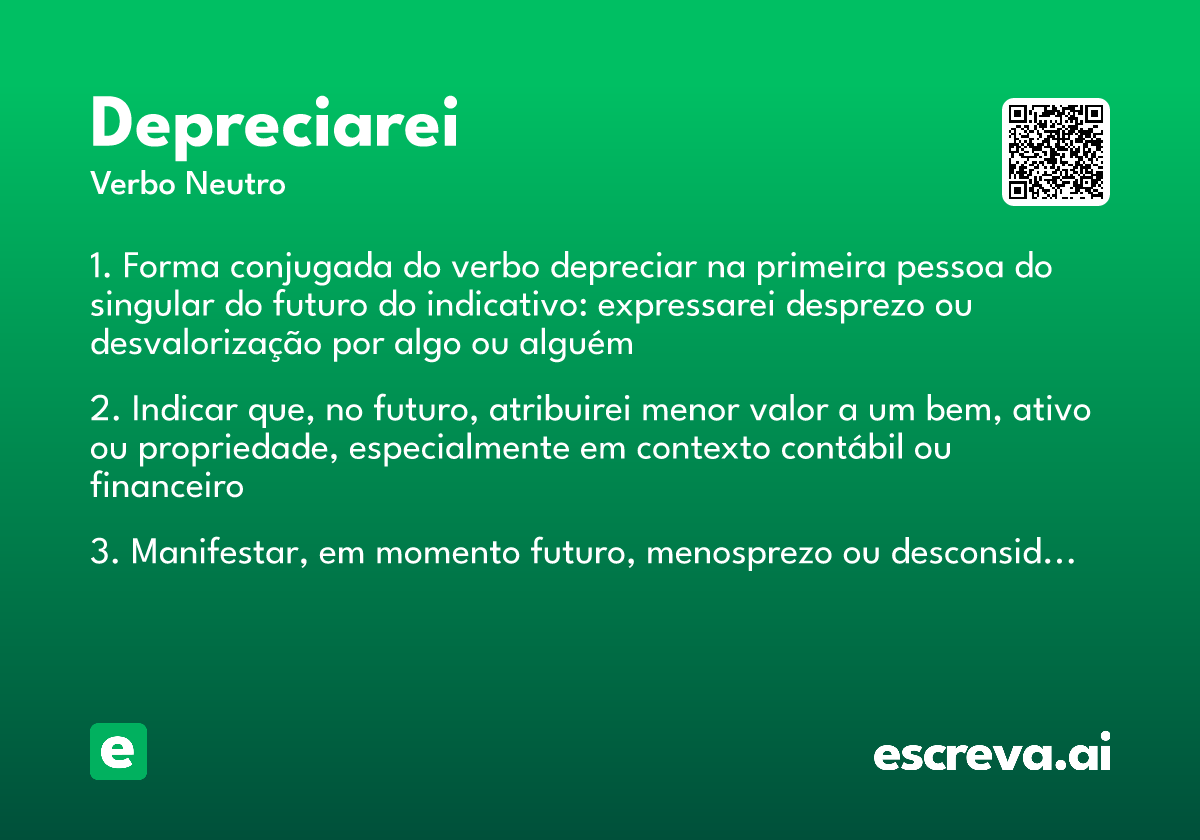 Depreciarei
Verbo Neutro

1. Forma conjugada do verbo depreciar na primeira pessoa do singular do futuro do indicativo: expressarei desprezo ou desvalorização por algo ou alguém

2. Indicar que, no futuro, atribuirei menor valor a um bem, ativo ou propriedade, especialmente em contexto contábil ou financeiro

3. Manifestar, em momento futuro, menosprezo ou desconsid…

e

escreva.ai